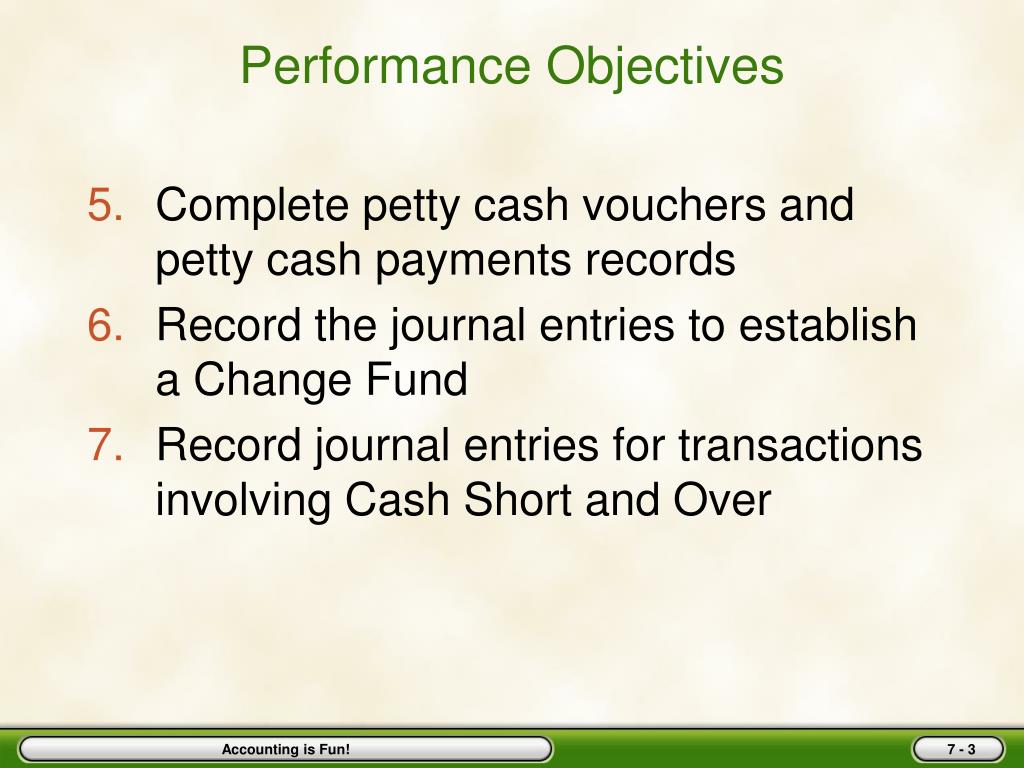 Performance Objectives

5. Complete petty cash vouchers and petty cash payments records
6. Record the journal entries to establish a Change Fund
7. Record journal entries for transactions involving Cash Short and Over

Accounting is Fun!

7 - 3